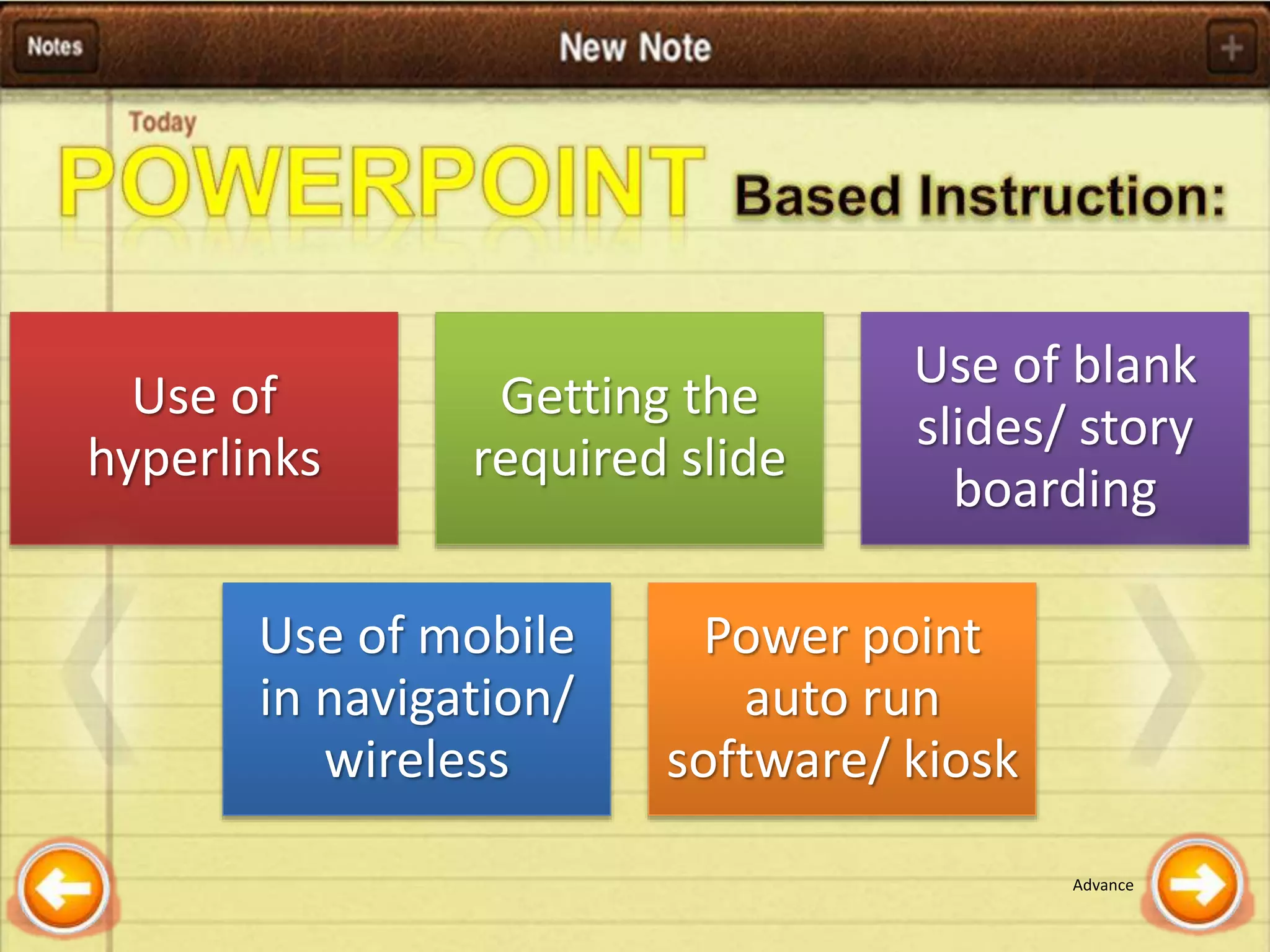 Notes

New Note

+

Today

POWERPOINT Based Instruction:

Use of hyperlinks

Getting the required slide

Use of blank slides/ story boarding

Use of mobile in navigation/ wireless

Power point auto run software/ kiosk

Advance